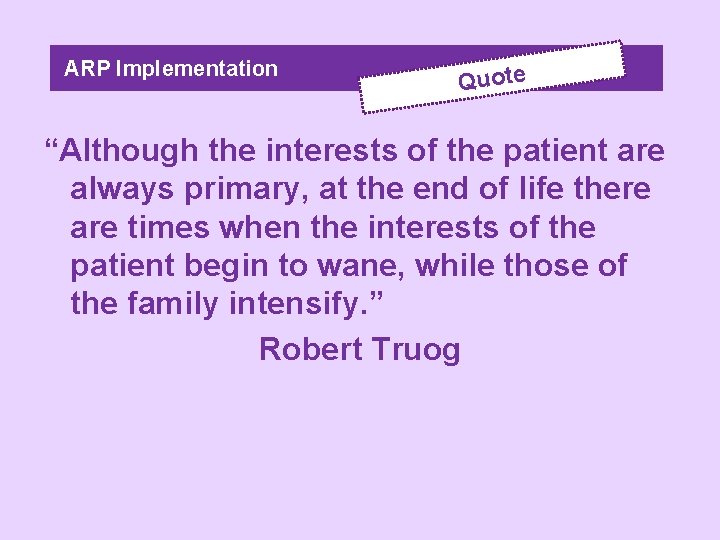 ARP Implementation

Quote

“Although the interests of the patient are always primary, at the end of life there are times when the interests of the patient begin to wane, while those of the family intensify.”

Robert Truog